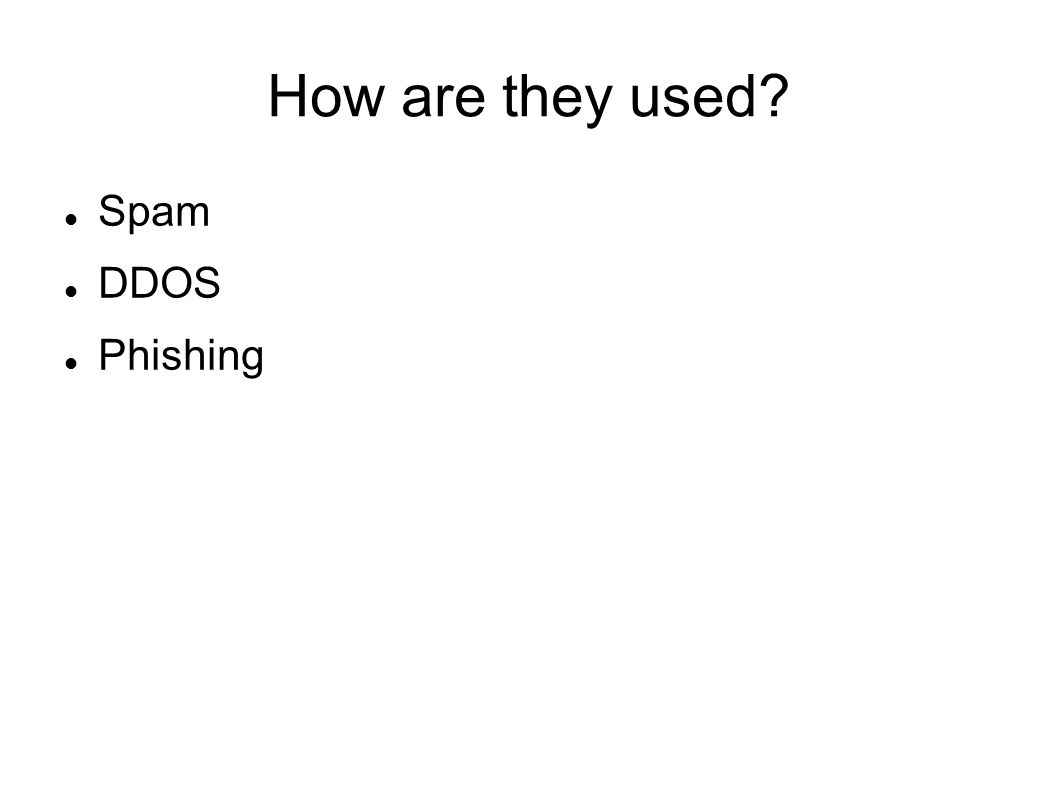 How are they used?

- Spam
- DDOS
- Phishing